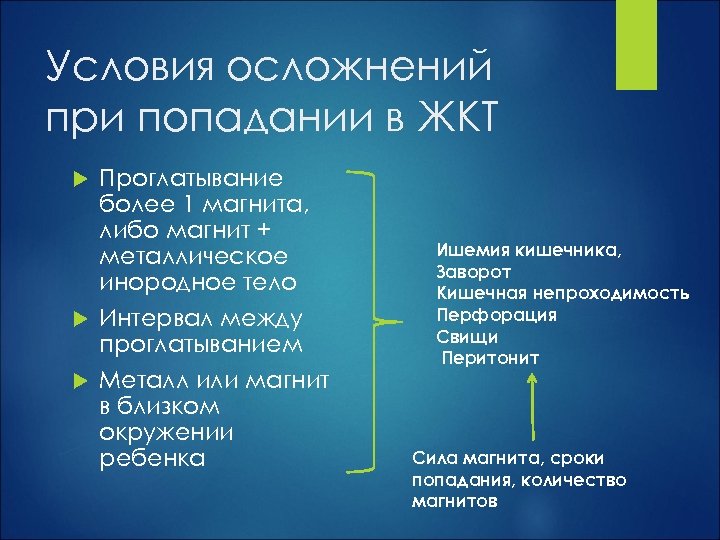 Условия осложнений при попадании в ЖКТ

Проглатывание более 1 магнита, либо магнит + металлическое инородное тело

Интервал между проглатыванием

Металл или магнит в близком окружении ребенка

Ишемия кишечника,
Заворот
Кишечная непроходимость
Перфорация
Свищи
Перитонит

Сила магнита, сроки попадания, количество магнитов